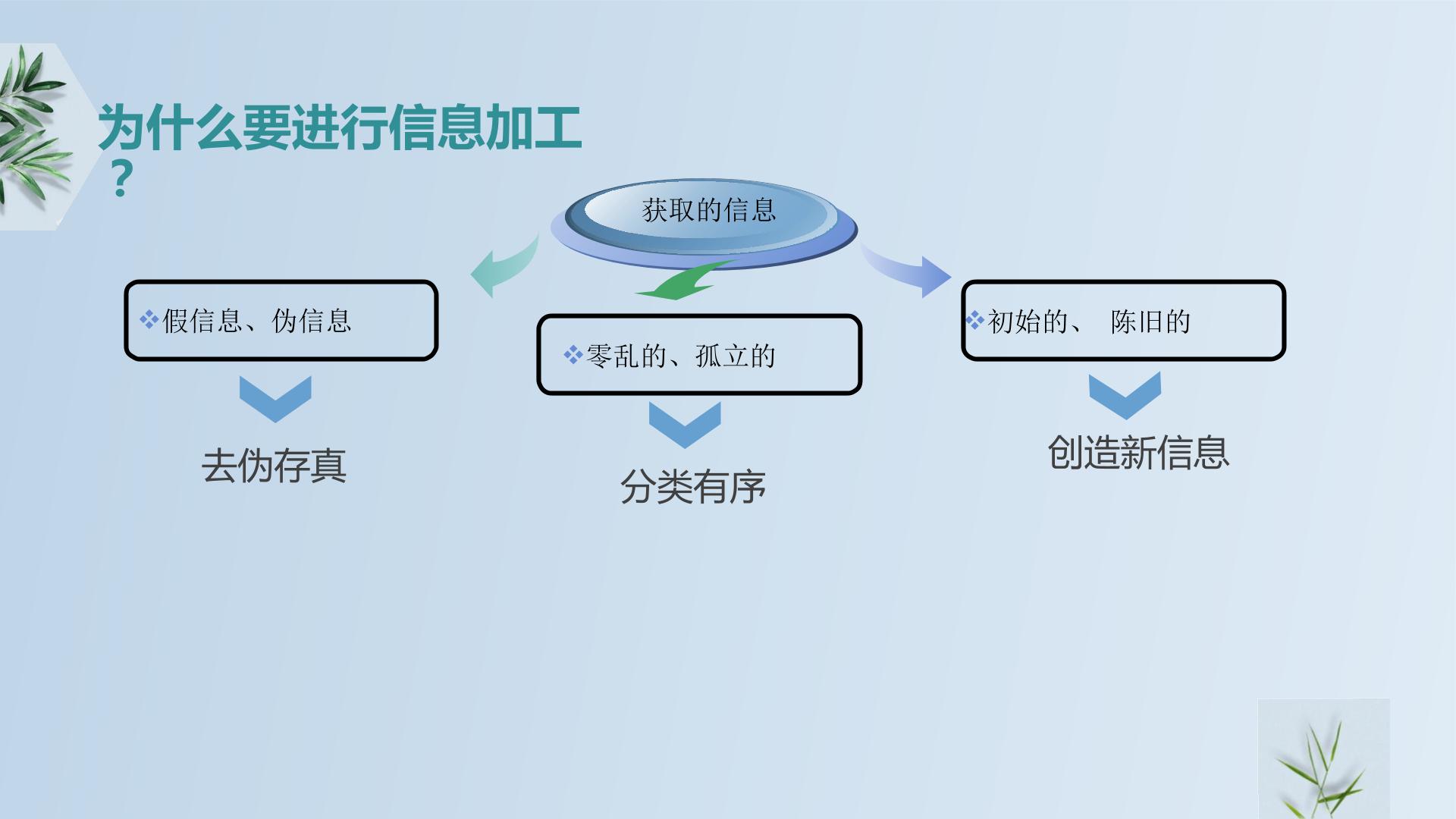 为什么要进行信息加工？

获取的信息

❖假信息、伪信息

去伪存真

❖零乱的、孤立的

分类有序

❖初始的、 陈旧的

创造新信息